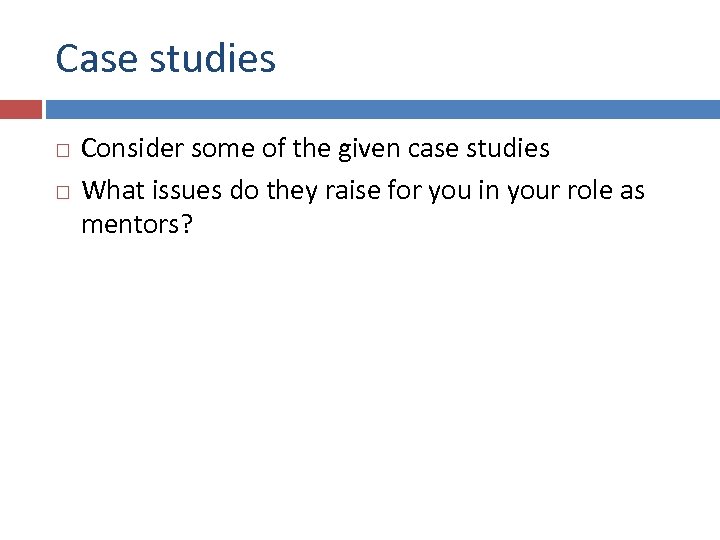 Case studies

□ Consider some of the given case studies
□ What issues do they raise for you in your role as mentors?